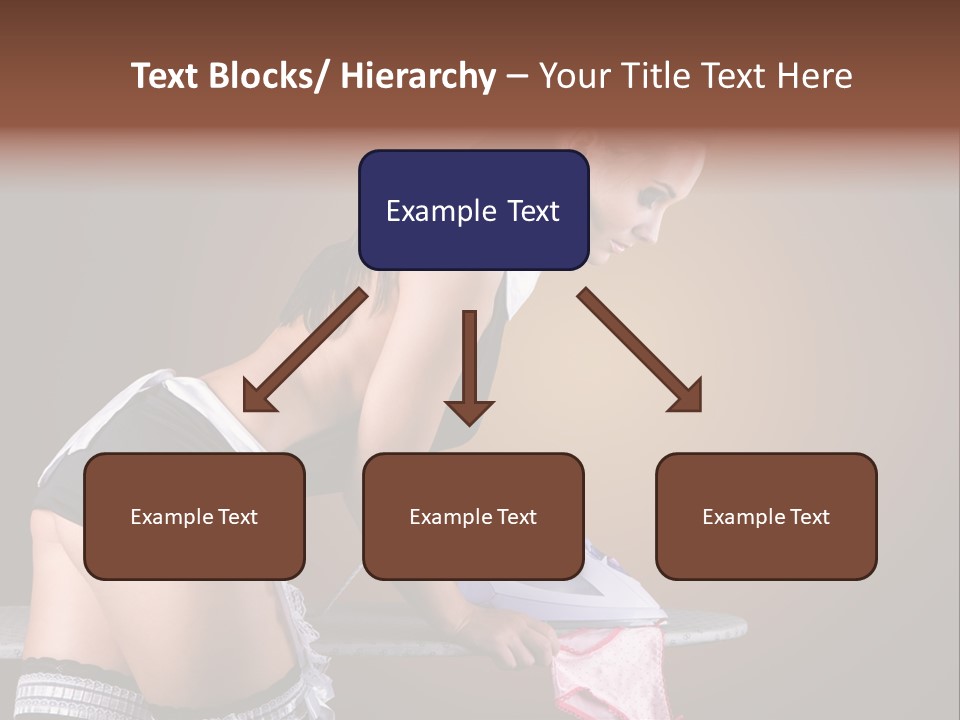 Text Blocks/ Hierarchy – Your Title Text Here

Example Text

Example Text

Example Text

Example Text